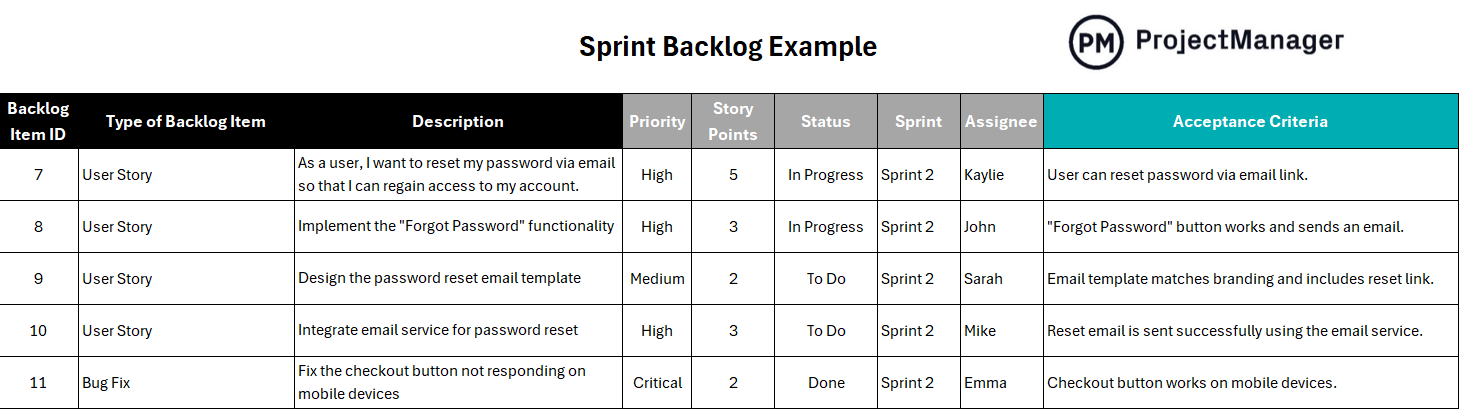 Sprint Backlog Example

PM ProjectManager

| Backlog Item ID | Type of Backlog Item | Description | Priority | Story Points | Status | Sprint | Assignee | Acceptance Criteria |
|---|---|---|---|---|---|---|---|---|
| 7 | User Story | As a user, I want to reset my password via email so that I can regain access to my account. | High | 5 | In Progress | Sprint 2 | Kaylie | User can reset password via email link. |
| 8 | User Story | Implement the "Forgot Password" functionality | High | 3 | In Progress | Sprint 2 | John | "Forgot Password" button works and sends an email. |
| 9 | User Story | Design the password reset email template | Medium | 2 | To Do | Sprint 2 | Sarah | Email template matches branding and includes reset link. |
| 10 | User Story | Integrate email service for password reset | High | 3 | To Do | Sprint 2 | Mike | Reset email is sent successfully using the email service. |
| 11 | Bug Fix | Fix the checkout button not responding on mobile devices | Critical | 2 | Done | Sprint 2 | Emma | Checkout button works on mobile devices. |